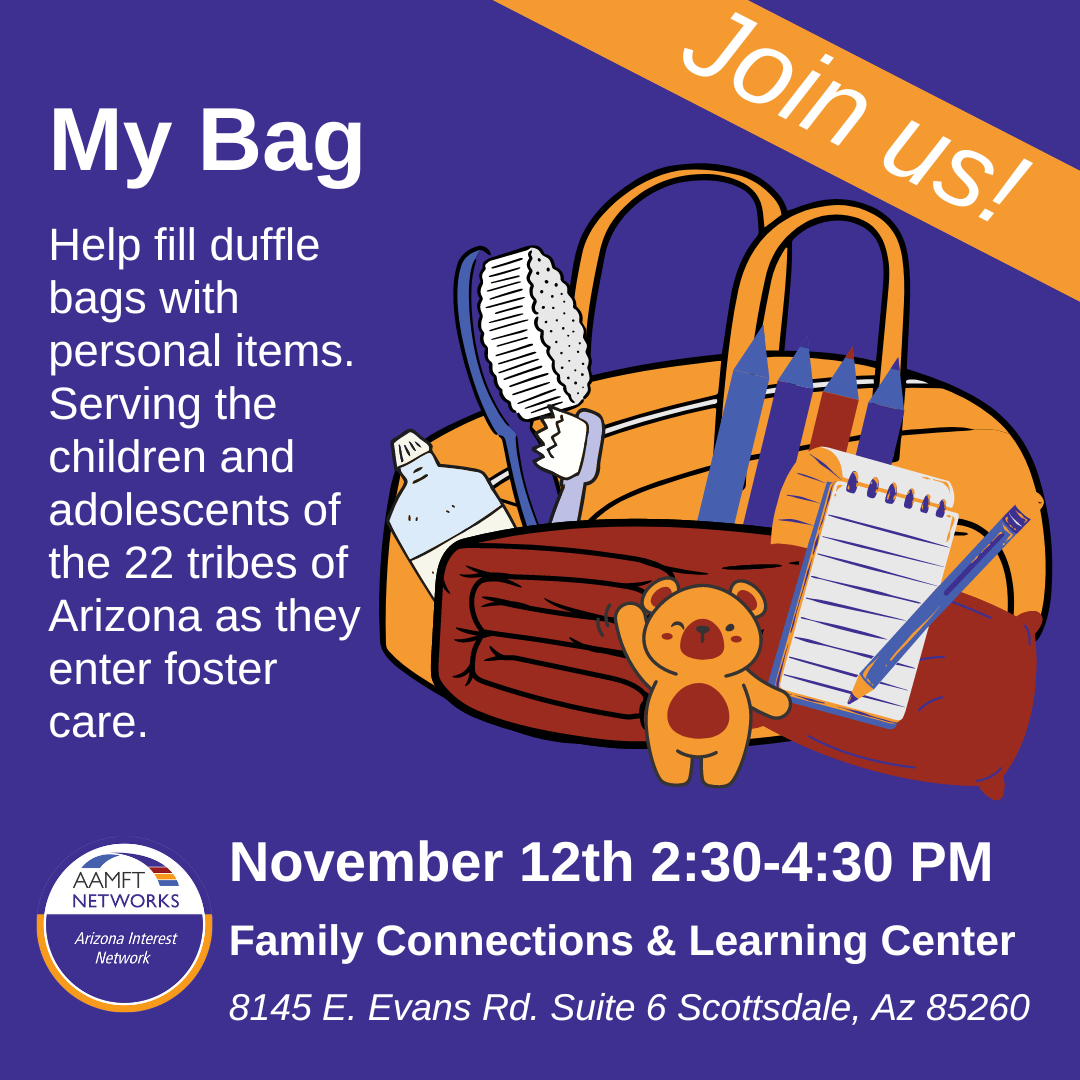 Join us!

My Bag

Help fill duffle bags with personal items. Serving the children and adolescents of the 22 tribes of Arizona as they enter foster care.

AAMFT NETWORKS
Arizona Interest Network

November 12th 2:30-4:30 PM

Family Connections & Learning Center

8145 E. Evans Rd. Suite 6 Scottsdale, Az 85260